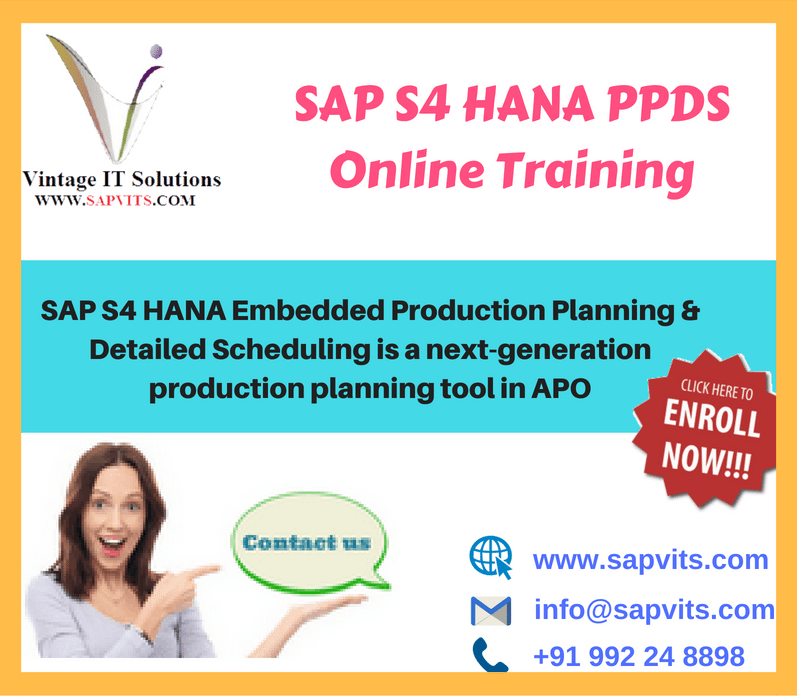 Vintage IT Solutions
WWW.SAPVITS.COM

SAP S4 HANA PPDS Online Training

SAP S4 HANA Embedded Production Planning & Detailed Scheduling is a next-generation production planning tool in APO

CLICK HERE TO ENROLL NOW!!!

Contact us

www.sapvits.com

info@sapvits.com

+91 992 24 8898